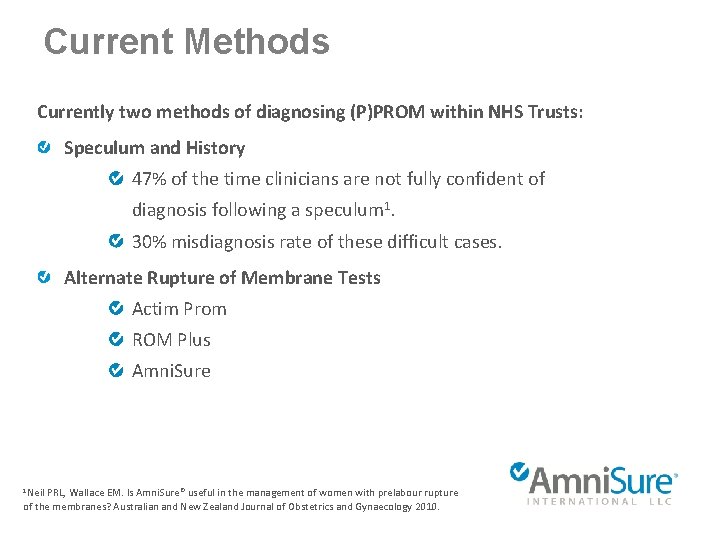 Current Methods

Currently two methods of diagnosing (P)PROM within NHS Trusts:

Speculum and History

47% of the time clinicians are not fully confident of diagnosis following a speculum$^1$.

30% misdiagnosis rate of these difficult cases.

Alternate Rupture of Membrane Tests

Actim Prom

ROM Plus

AmniSure

$^1$Neil PRL, Wallace EM. Is AmniSure® useful in the management of women with prelabour rupture of the membranes? Australian and New Zealand Journal of Obstetrics and Gynaecology 2010.

AmniSure®
INTERNATIONAL LLC